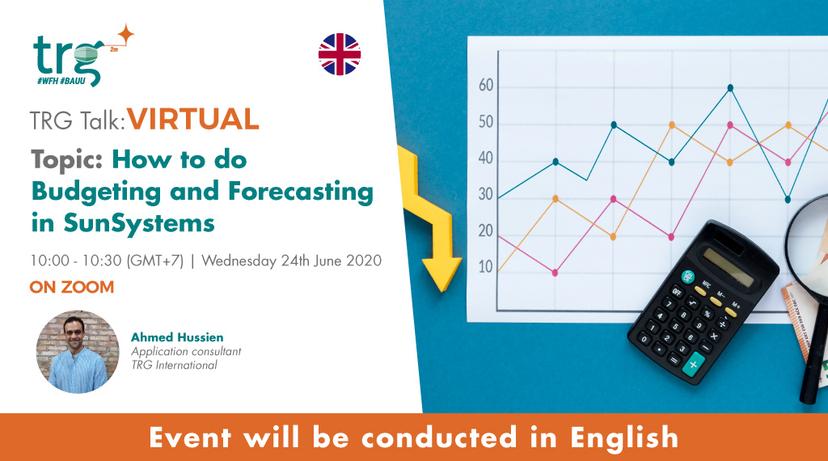 trg
#WFH #BAUU

TRG Talk: VIRTUAL

Topic: How to do Budgeting and Forecasting in SunSystems

10:00 - 10:30 (GMT+7) | Wednesday 24th June 2020

ON ZOOM

Ahmed Hussien
Application consultant
TRG International

60
50
40
30
20
10

Event will be conducted in English